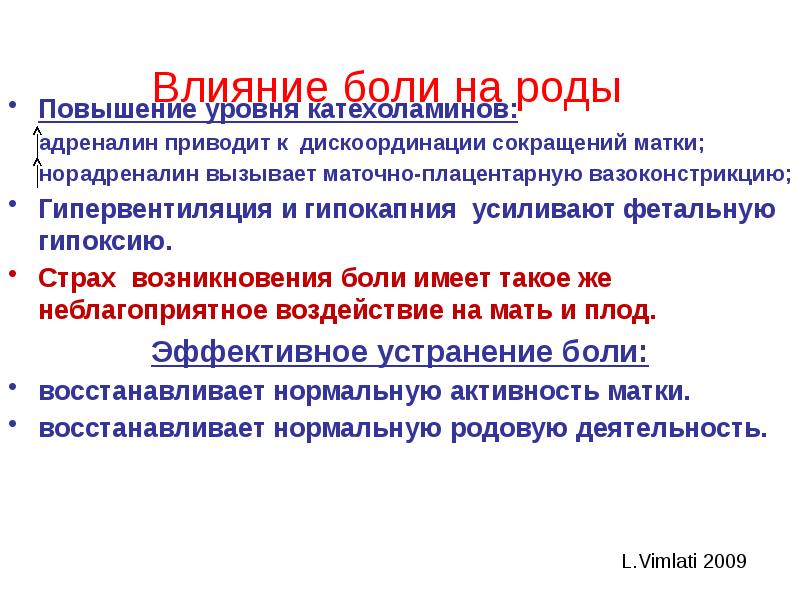 Влияние боли на роды

• Повышение уровня катехоламинов:

адреналин приводит к дискоординации сокращений матки;

норадреналин вызывает маточно-плацентарную вазоконстрикцию;

• Гипервентиляция и гипокапния усиливают фетальную гипоксию.

• Страх возникновения боли имеет такое же неблагоприятное воздействие на мать и плод.

Эффективное устранение боли:

• восстанавливает нормальную активность матки.

• восстанавливает нормальную родовую деятельность.

L.Vimlati 2009